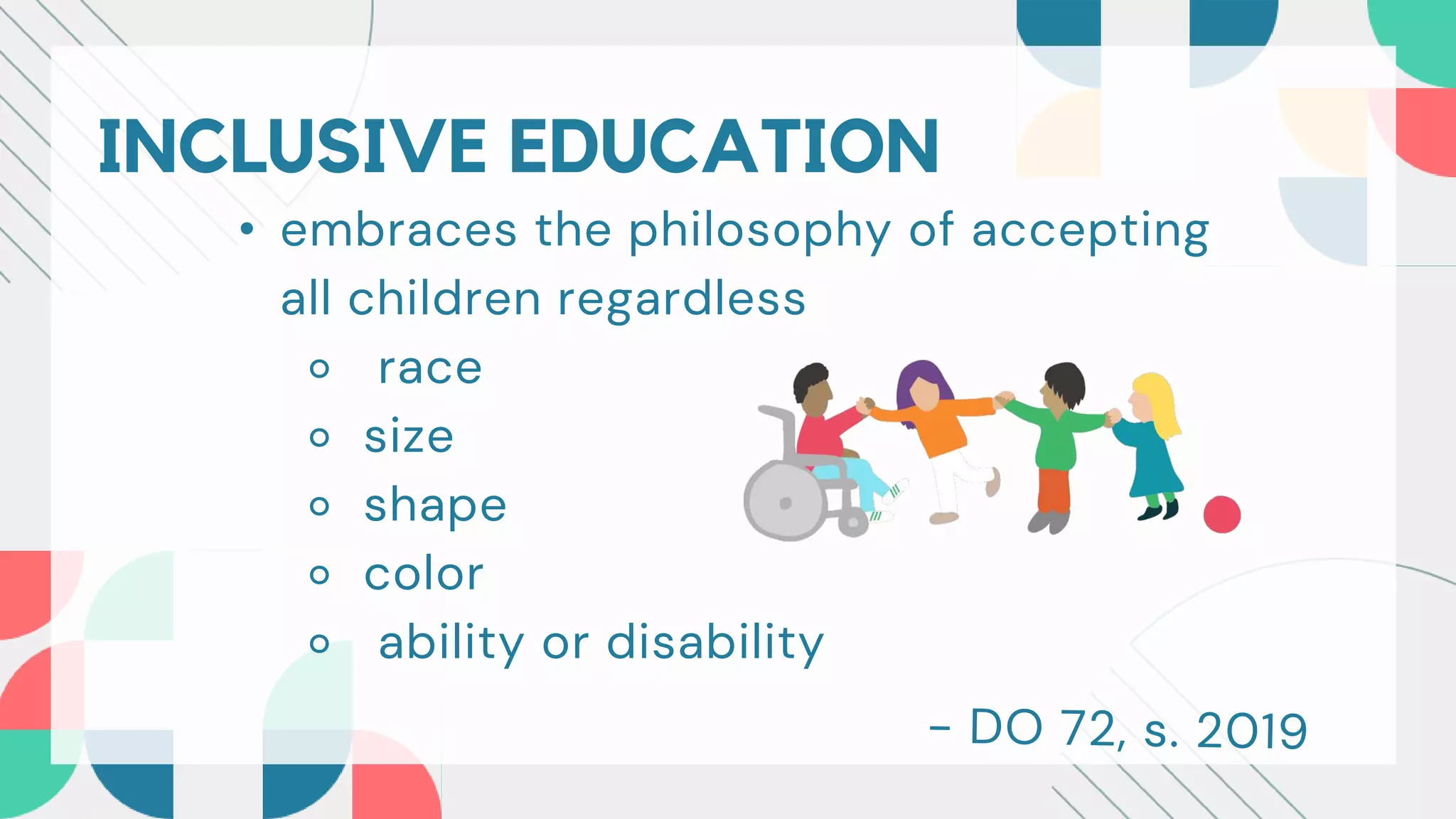 INCLUSIVE EDUCATION

• embraces the philosophy of accepting all children regardless

  ○ race
  ○ size
  ○ shape
  ○ color
  ○ ability or disability

- DO 72, s. 2019